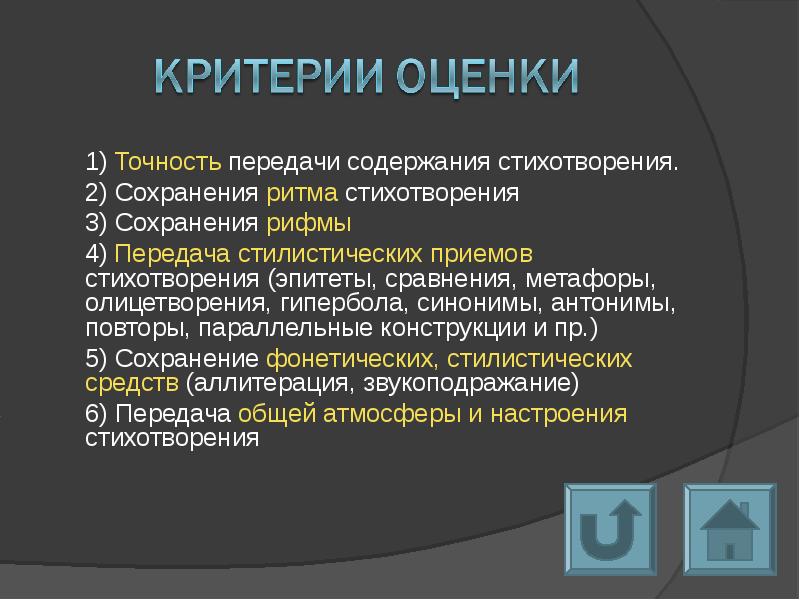 КРИТЕРИИ ОЦЕНКИ

1) Точность передачи содержания стихотворения.

2) Сохранения ритма стихотворения

3) Сохранения рифмы

4) Передача стилистических приемов стихотворения (эпитеты, сравнения, метафоры, олицетворения, гипербола, синонимы, антонимы, повторы, параллельные конструкции и пр.)

5) Сохранение фонетических, стилистических средств (аллитерация, звукоподражание)

6) Передача общей атмосферы и настроения стихотворения